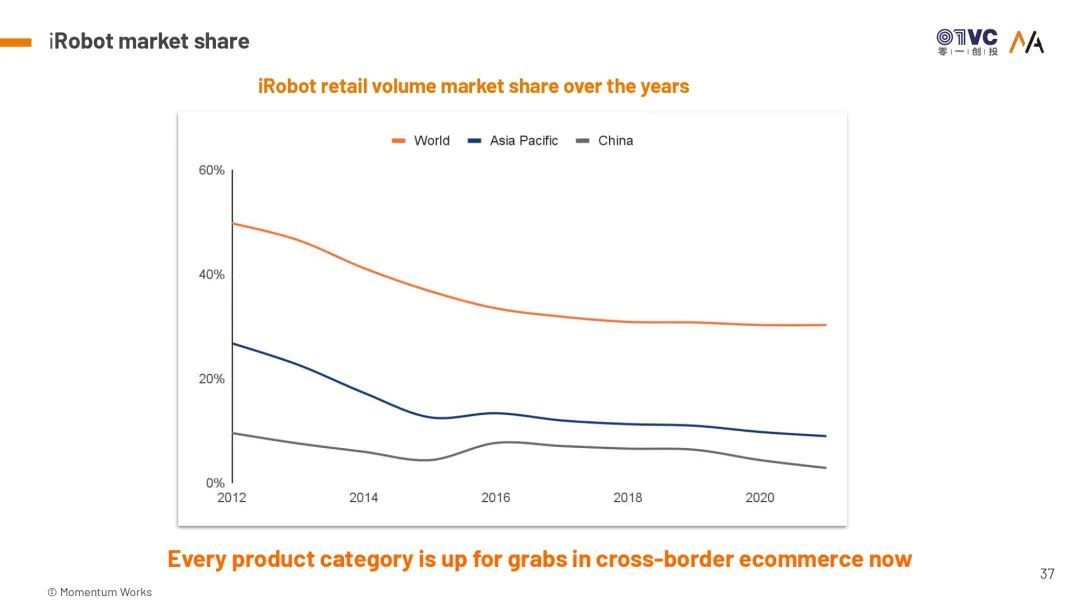 iRobot market share

01VC 零一创投

iRobot retail volume market share over the years

World
Asia Pacific
China

60%
40%
20%
0%

2012
2014
2016
2018
2020

Every product category is up for grabs in cross-border ecommerce now

37

© Momentum Works